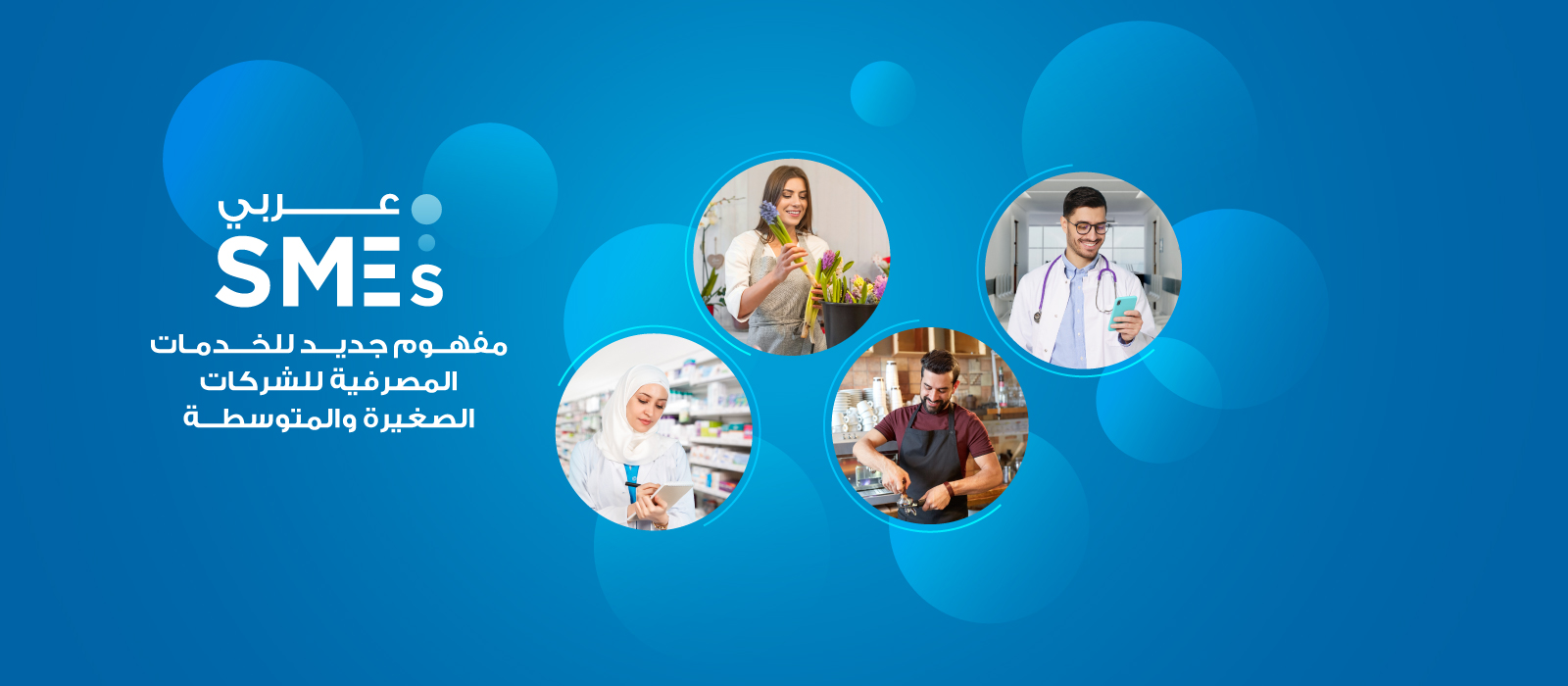 عربي
SMEs
مفهوم جديد للخدمات
المصرفية للشركات
الصغيرة والمتوسطة